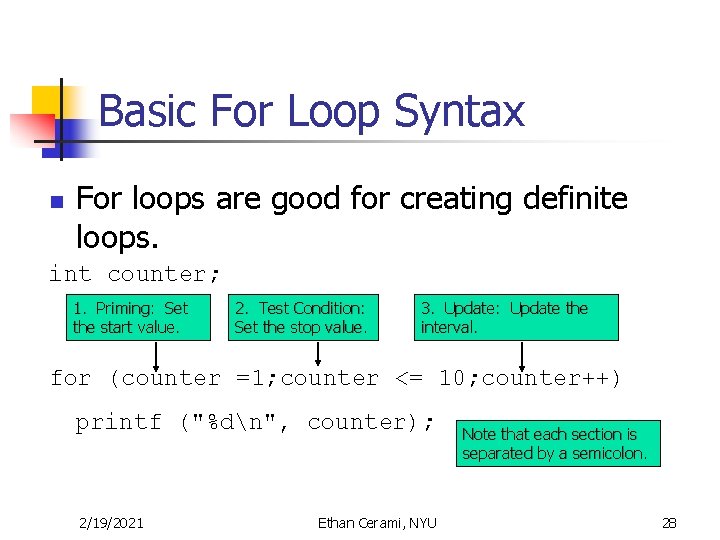 Basic For Loop Syntax

For loops are good for creating definite loops.

int counter;

1. Priming: Set the start value.

2. Test Condition: Set the stop value.

3. Update: Update the interval.

for (counter =1;counter <= 10;counter++)

printf ("%d\n", counter);

Note that each section is separated by a semicolon.

2/19/2021

Ethan Cerami, NYU

28